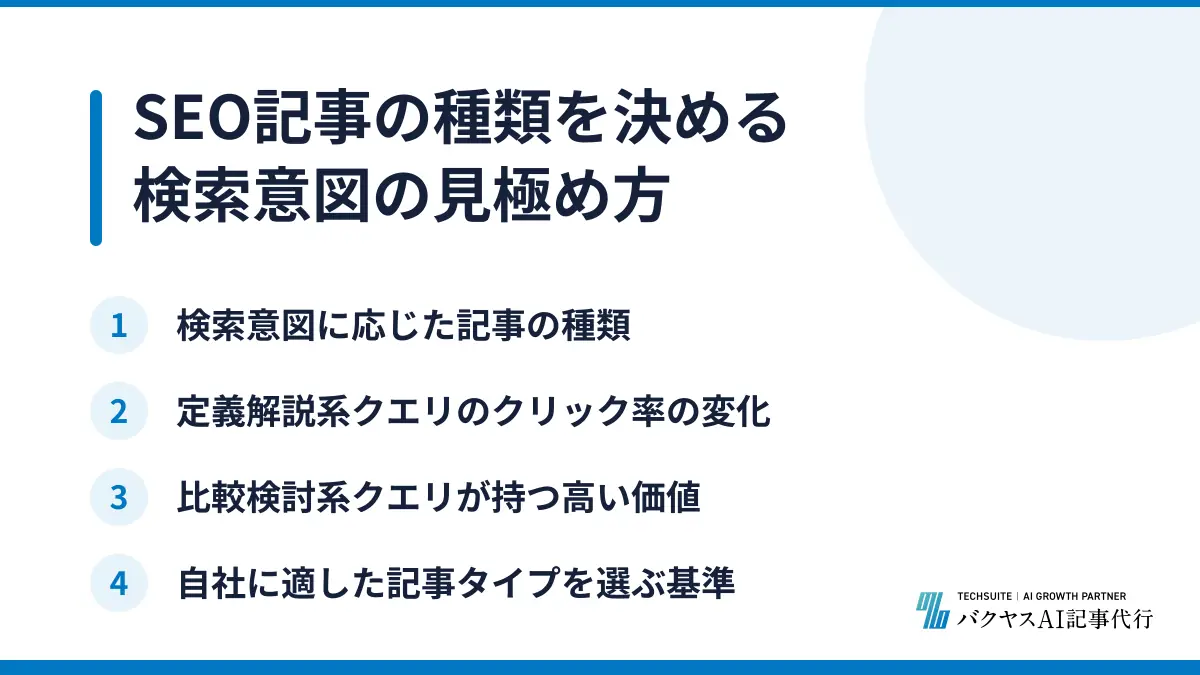 SEO記事の種類を決める検索意図の見極め方

1 検索意図に応じた記事の種類

2 定義解説系クエリのクリック率の変化

3 比較検討系クエリが持つ高い価値

4 自社に適した記事タイプを選ぶ基準

TECHSUITE | AI GROWTH PARTNER
バクヤスAI記事代行